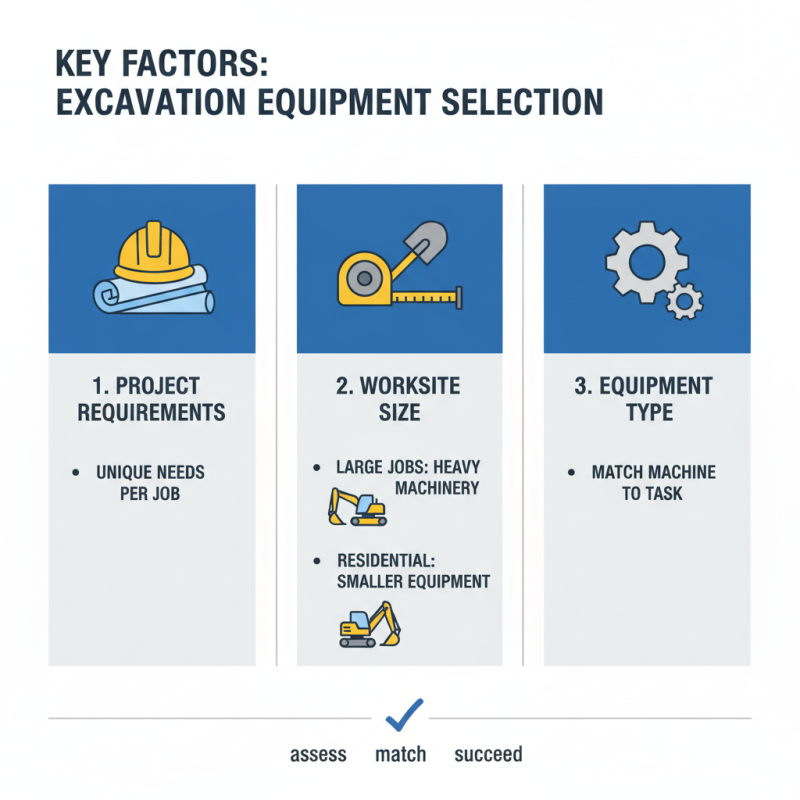 KEY FACTORS:
EXCAVATION EQUIPMENT SELECTION

1. PROJECT REQUIREMENTS

• UNIQUE NEEDS PER JOB

2. WORKSITE SIZE

• LARGE JOBS: HEAVY MACHINERY

• RESIDENTIAL: SMALLER EQUIPMENT

3. EQUIPMENT TYPE

• MATCH MACHINE TO TASK

assess match succeed